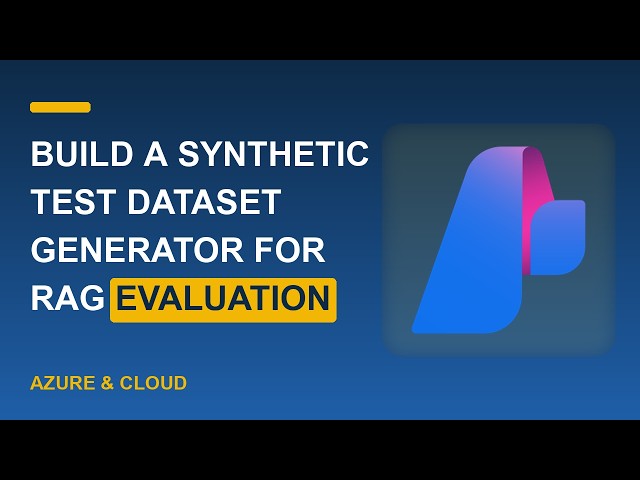 BUILD A SYNTHETIC TEST DATASET GENERATOR FOR RAG EVALUATION

AZURE & CLOUD